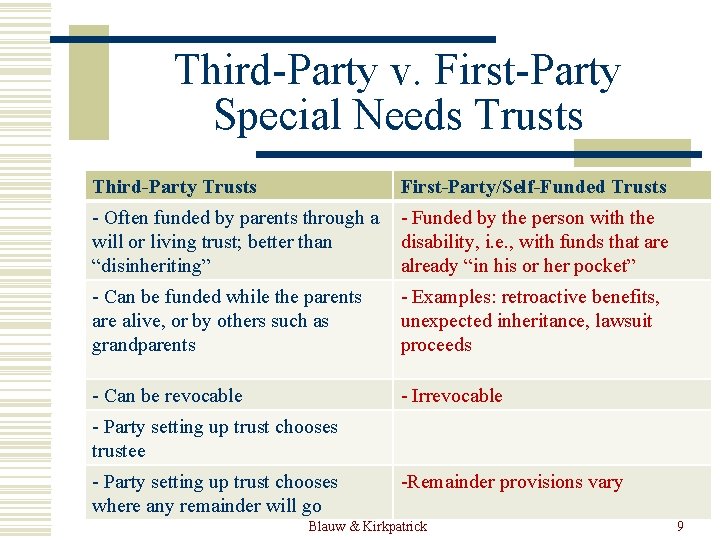 Third-Party v. First-Party Special Needs Trusts

| Third-Party Trusts | First-Party/Self-Funded Trusts |
|---|---|
| - Often funded by parents through a will or living trust; better than “disinheriting” | - Funded by the person with the disability, i.e., with funds that are already “in his or her pocket” |
| - Can be funded while the parents are alive, or by others such as grandparents | - Examples: retroactive benefits, unexpected inheritance, lawsuit proceeds |
| - Can be revocable | - Irrevocable |
| - Party setting up trust chooses trustee | |
| - Party setting up trust chooses where any remainder will go | -Remainder provisions vary |

Blauw & Kirkpatrick

9